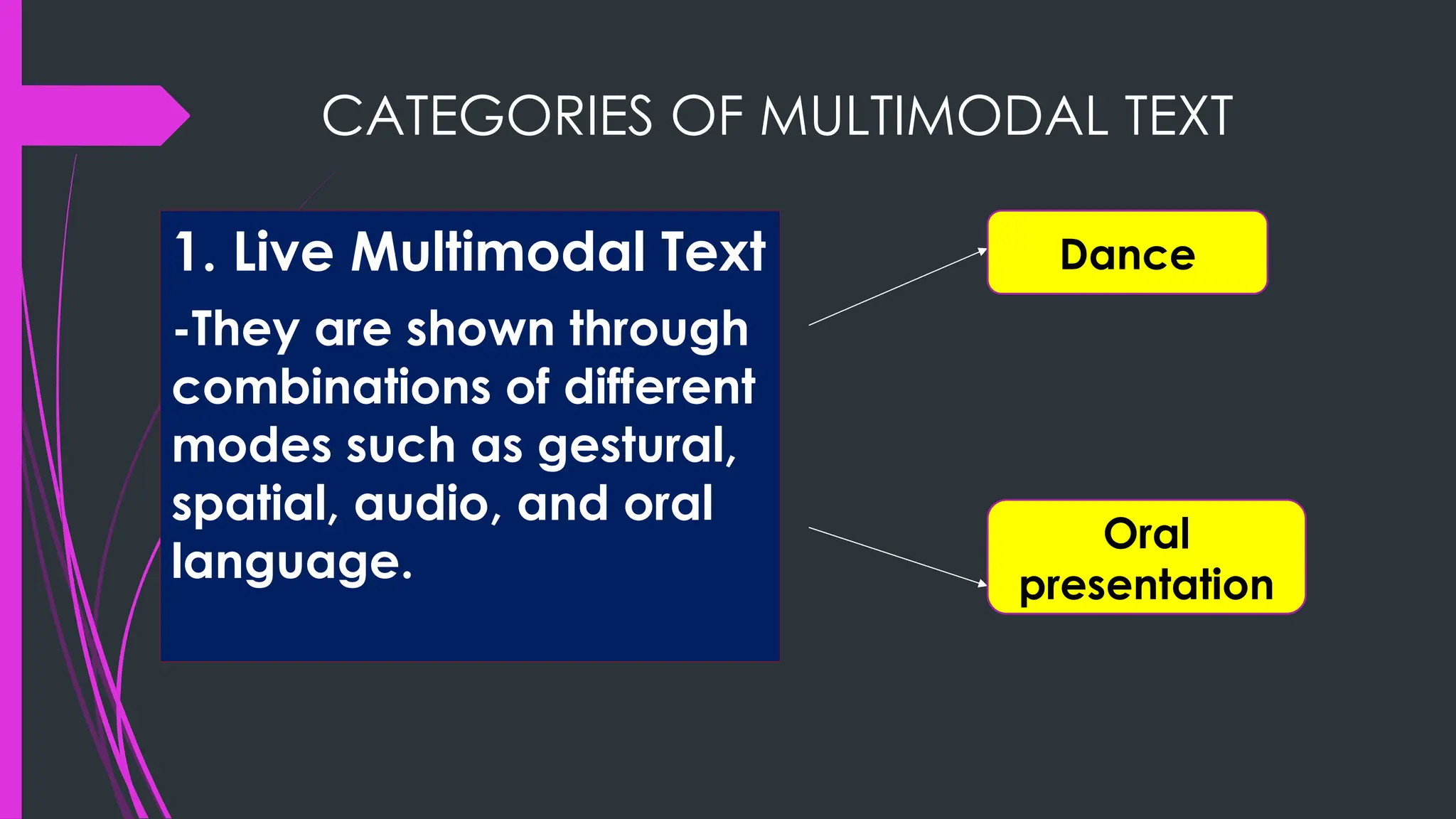 CATEGORIES OF MULTIMODAL TEXT

1. Live Multimodal Text

-They are shown through combinations of different modes such as gestural, spatial, audio, and oral language.

Dance

Oral presentation